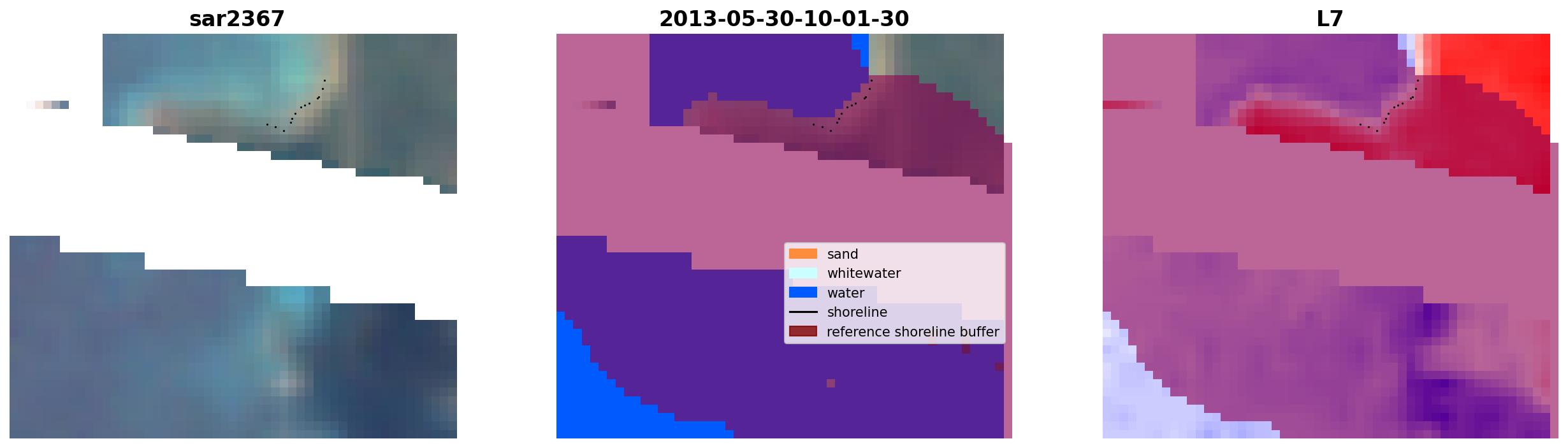 sar2367

2013-05-30-10-01-30

sand
whitewater
water
shoreline
reference shoreline buffer

L7